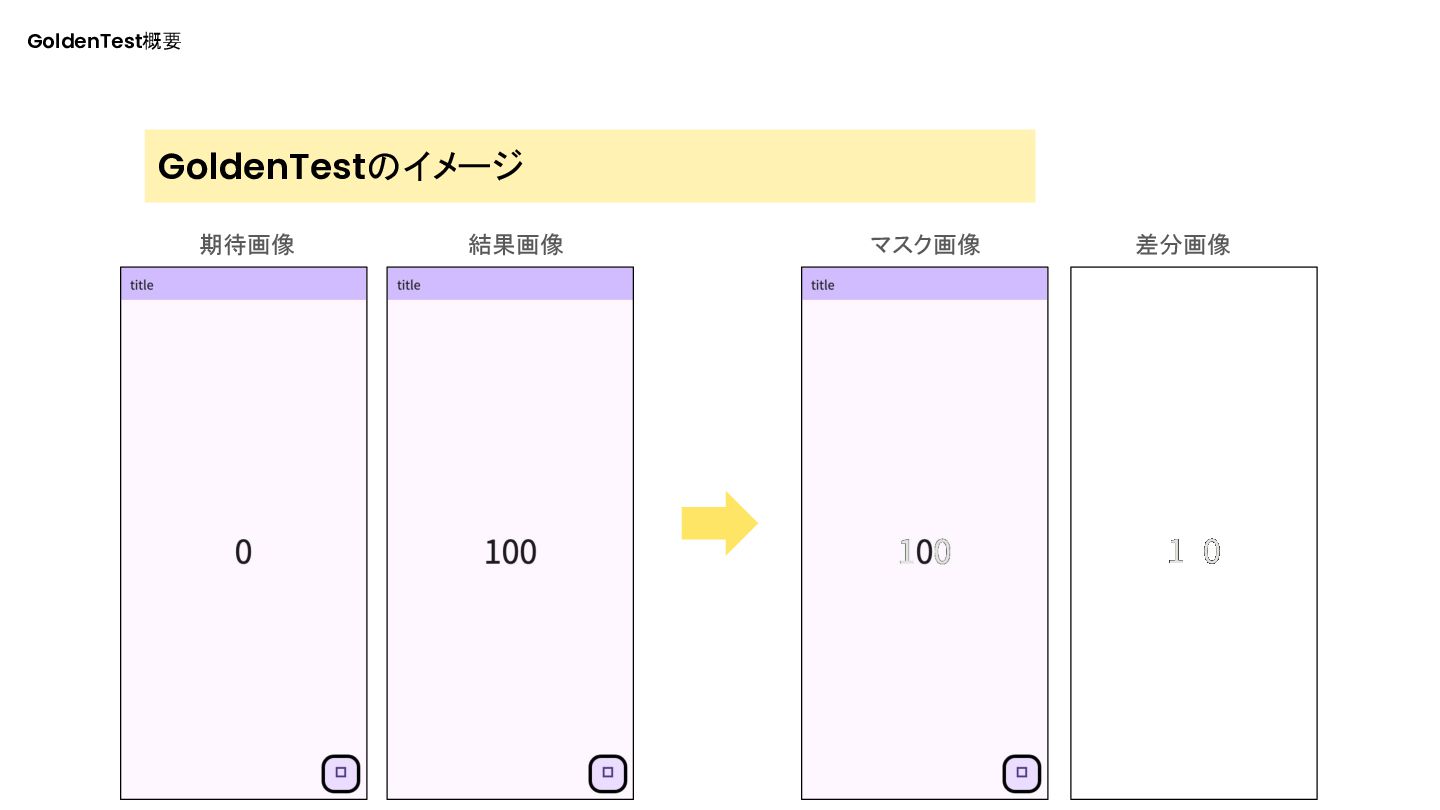 GoldenTest概要

GoldenTestのイメージ

期待画像

title

0

結果画像

title

100

マスク画像

title

100

差分画像

1 0